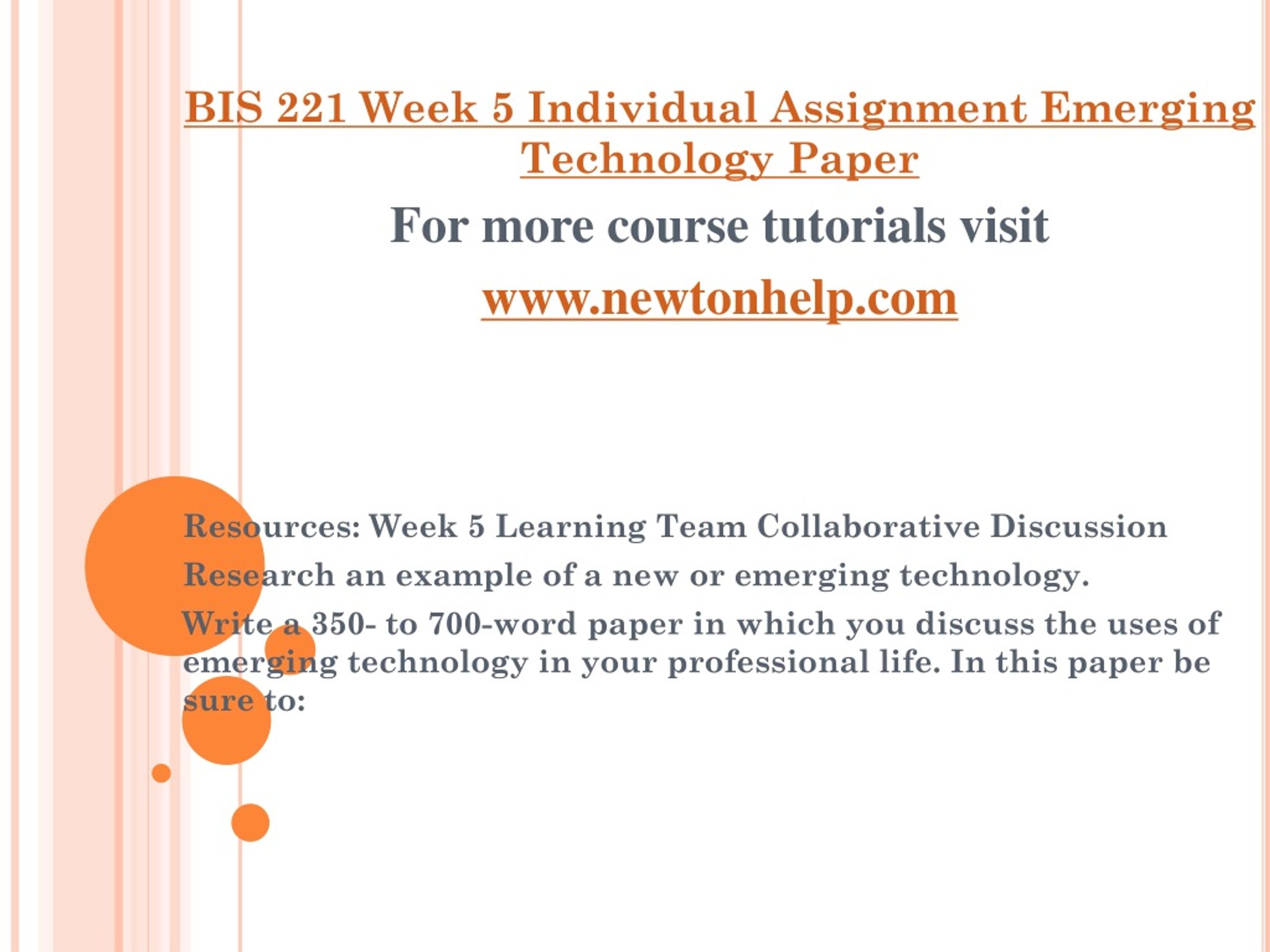 BIS 221 Week 5 Individual Assignment Emerging Technology Paper

For more course tutorials visit

www.newtonhelp.com

Resources: Week 5 Learning Team Collaborative Discussion

Research an example of a new or emerging technology.

Write a 350- to 700-word paper in which you discuss the uses of emerging technology in your professional life. In this paper be sure to: